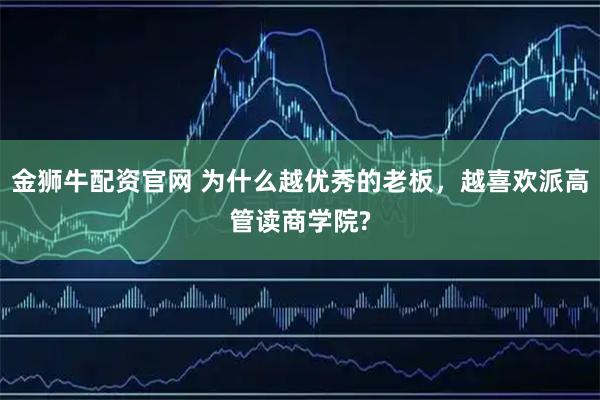 金狮牛配资官网 为什么越优秀的老板，越喜欢派高管读商学院?